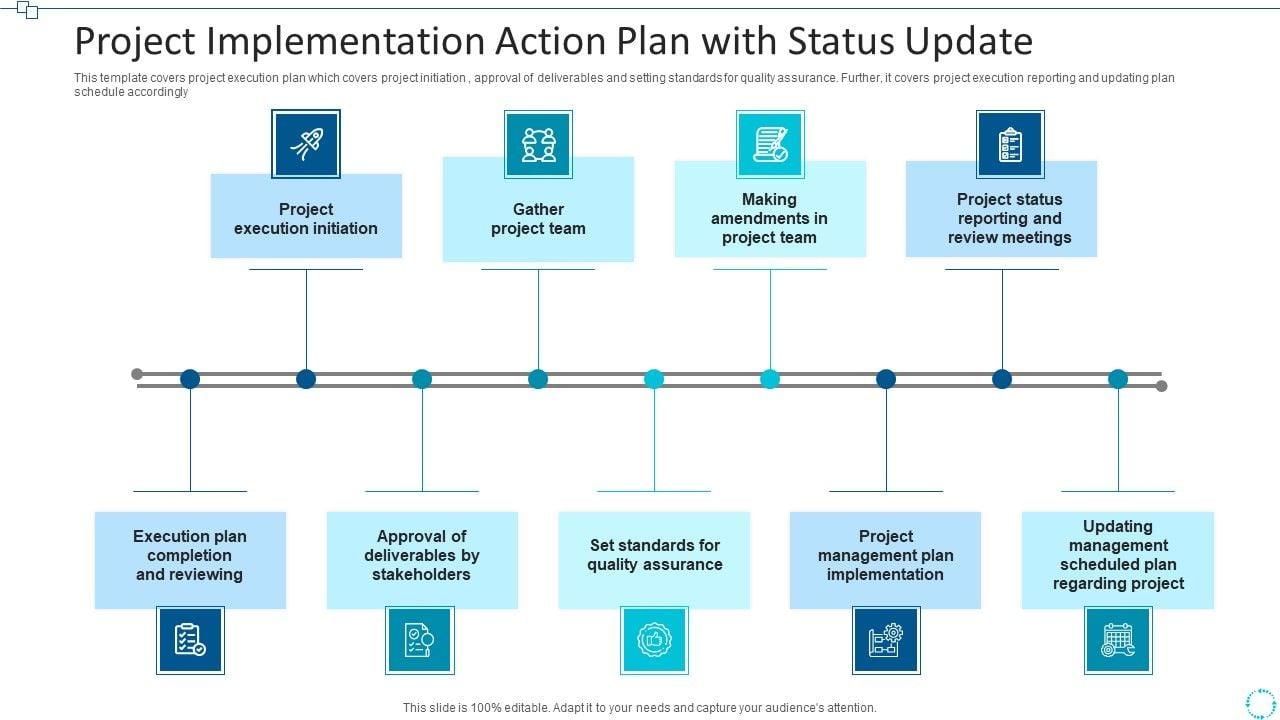 Project Implementation Action Plan with Status Update

This template covers project execution plan which covers project initiation , approval of deliverables and setting standards for quality assurance. Further, it covers project execution reporting and updating plan schedule accordingly

Project execution initiation

Gather project team

Making amendments in project team

Project status reporting and review meetings

Execution plan completion and reviewing

Approval of deliverables by stakeholders

Set standards for quality assurance

Project management plan implementation

Updating management scheduled plan regarding project

This slide is 100% editable. Adapt it to your needs and capture your audience's attention.